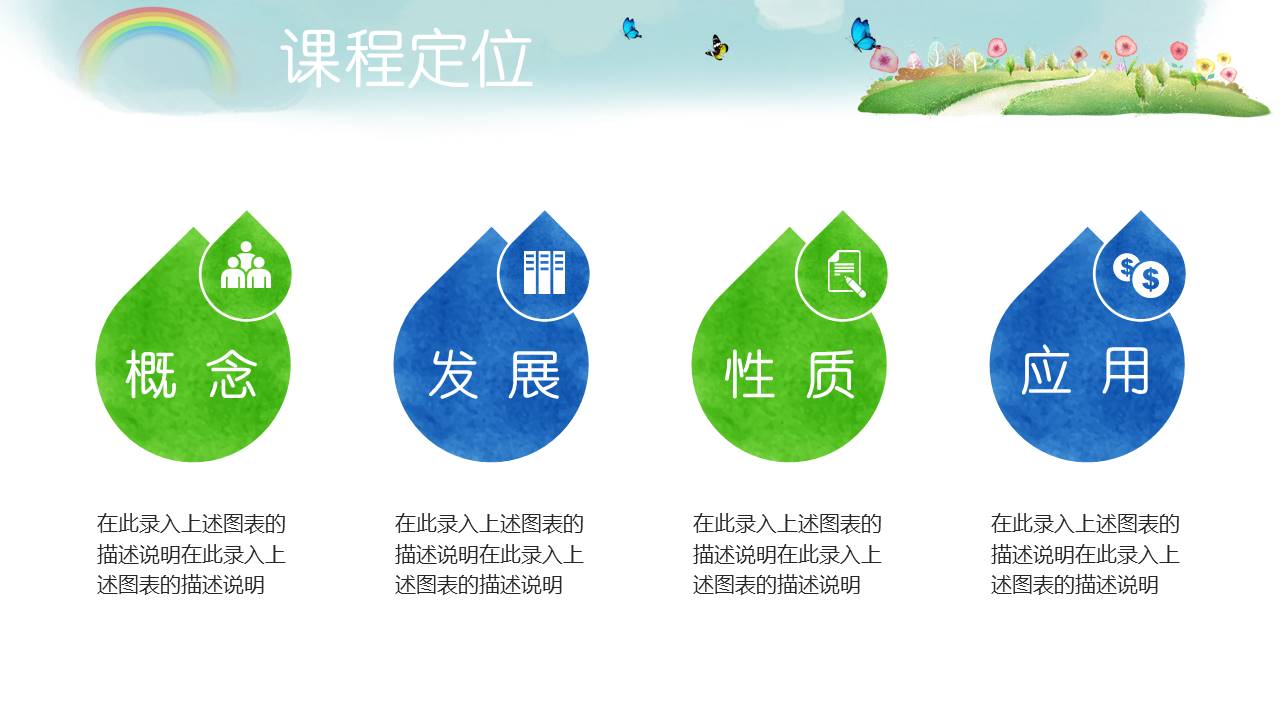 课程定位

概 念

在此录入上述图表的描述说明在此录入上述图表的描述说明

发 展

在此录入上述图表的描述说明在此录入上述图表的描述说明

性 质

在此录入上述图表的描述说明在此录入上述图表的描述说明

应 用

在此录入上述图表的描述说明在此录入上述图表的描述说明